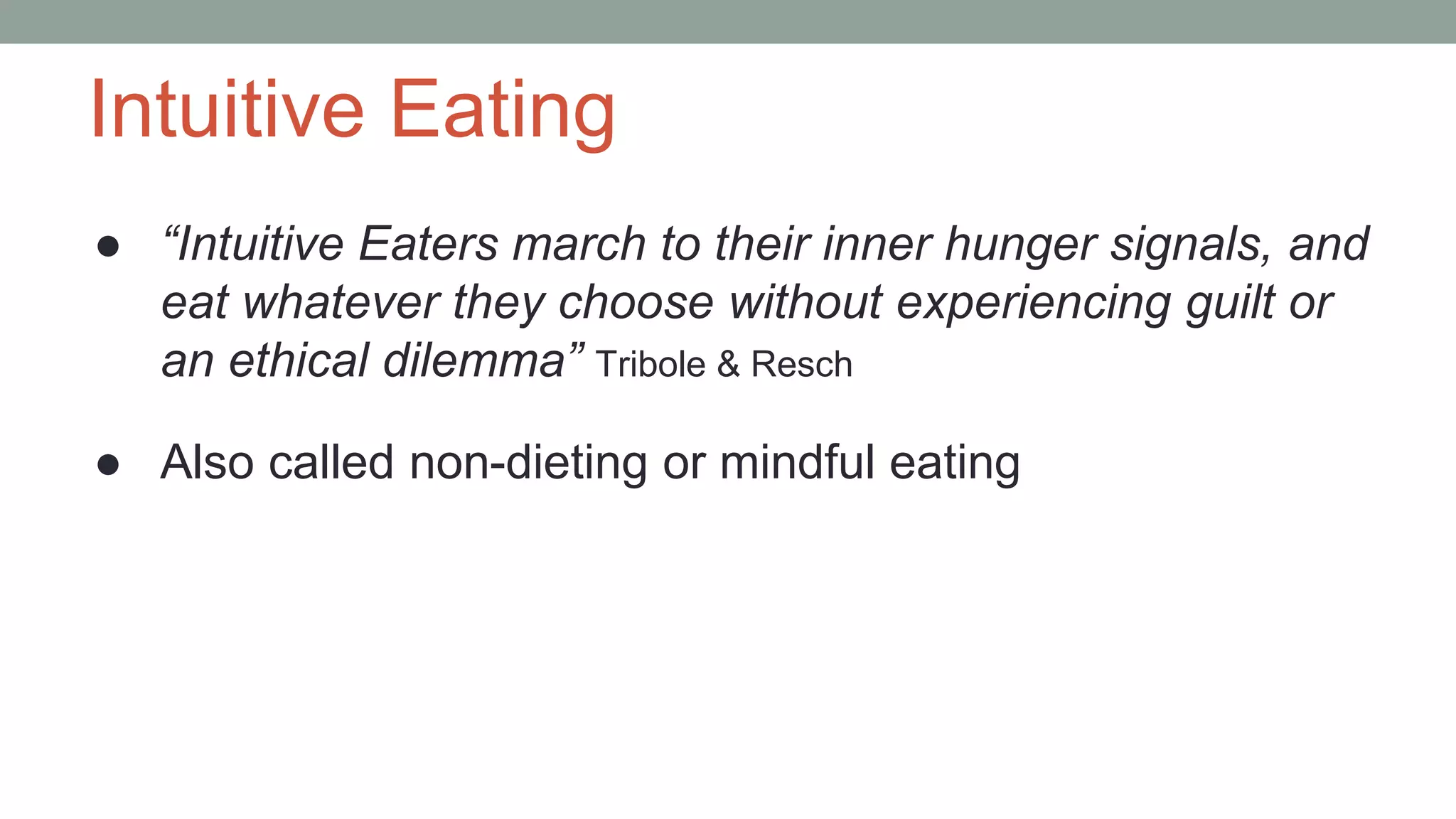 Intuitive Eating

● “Intuitive Eaters march to their inner hunger signals, and eat whatever they choose without experiencing guilt or an ethical dilemma” Tribole & Resch

● Also called non-dieting or mindful eating